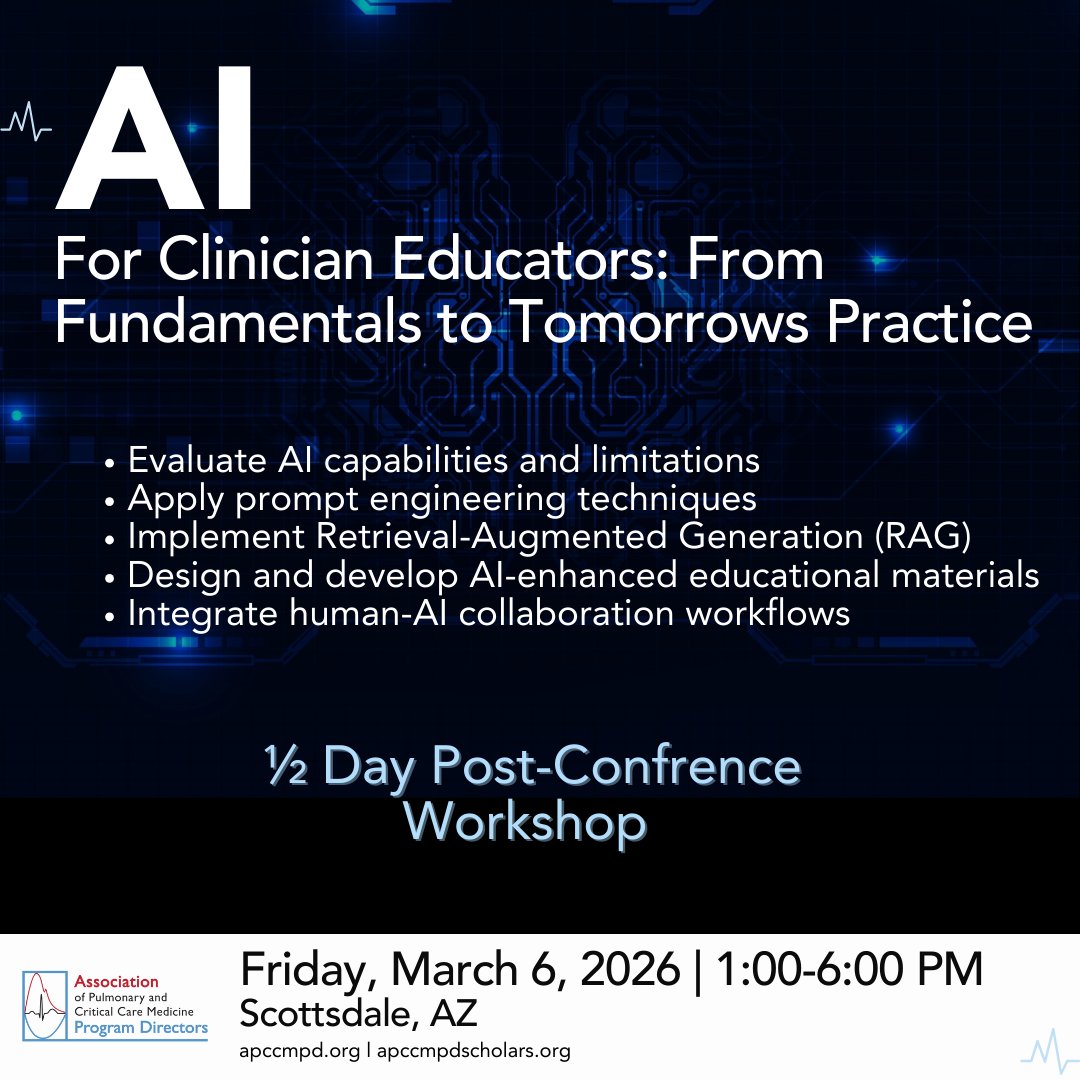 AI

For Clinician Educators: From Fundamentals to Tomorrows Practice

• Evaluate AI capabilities and limitations
• Apply prompt engineering techniques
• Implement Retrieval-Augmented Generation (RAG)
• Design and develop AI-enhanced educational materials
• Integrate human-AI collaboration workflows

½ Day Post-Confrence Workshop

Association of Pulmonary and Critical Care Medicine Program Directors

Friday, March 6, 2026 | 1:00-6:00 PM
Scottsdale, AZ
apccmpd.org | apccmpdscholars.org